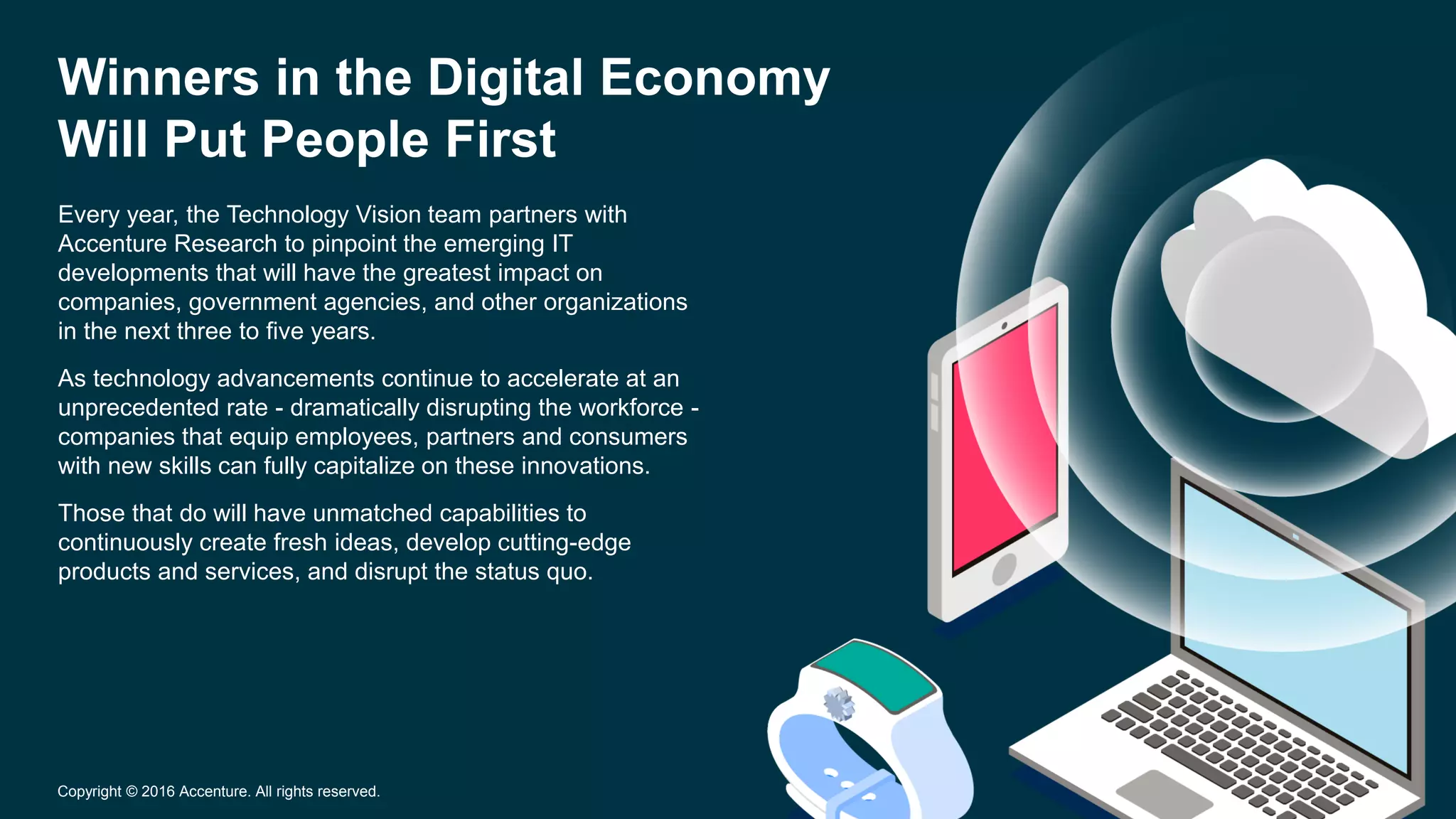 Winners in the Digital Economy Will Put People First

Every year, the Technology Vision team partners with Accenture Research to pinpoint the emerging IT developments that will have the greatest impact on companies, government agencies, and other organizations in the next three to five years.

As technology advancements continue to accelerate at an unprecedented rate - dramatically disrupting the workforce - companies that equip employees, partners and consumers with new skills can fully capitalize on these innovations.

Those that do will have unmatched capabilities to continuously create fresh ideas, develop cutting-edge products and services, and disrupt the status quo.

Copyright © 2016 Accenture. All rights reserved.